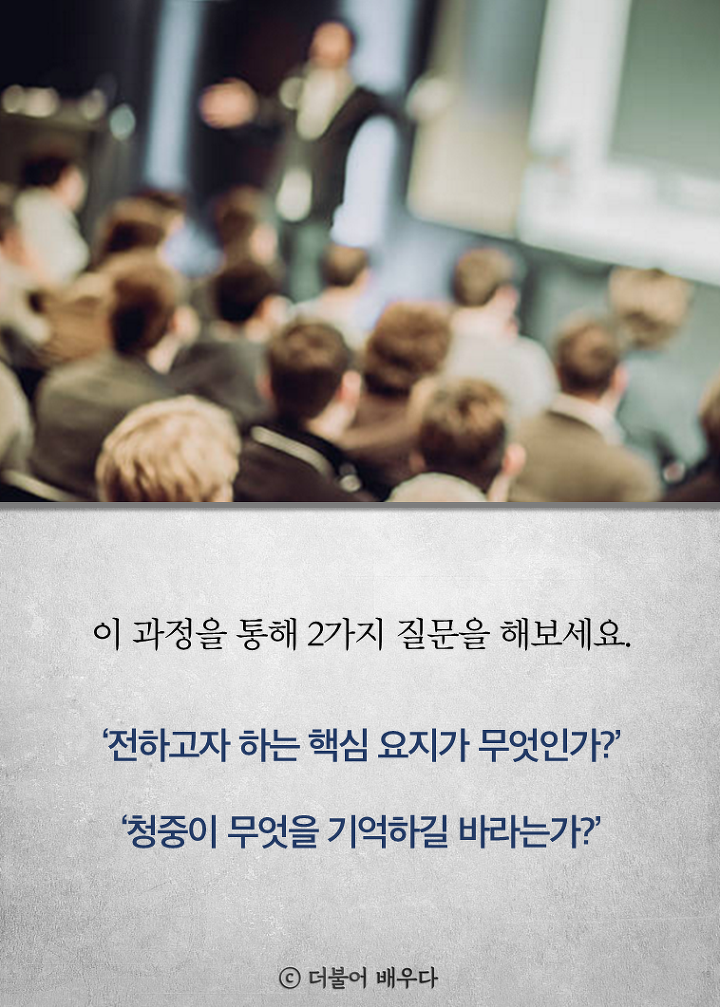 이 과정을 통해 2가지 질문을 해보세요.

‘전하고자 하는 핵심 요지가 무엇인가?’

‘청중이 무엇을 기억하길 바라는가?’

ⓒ 더불어 배우다